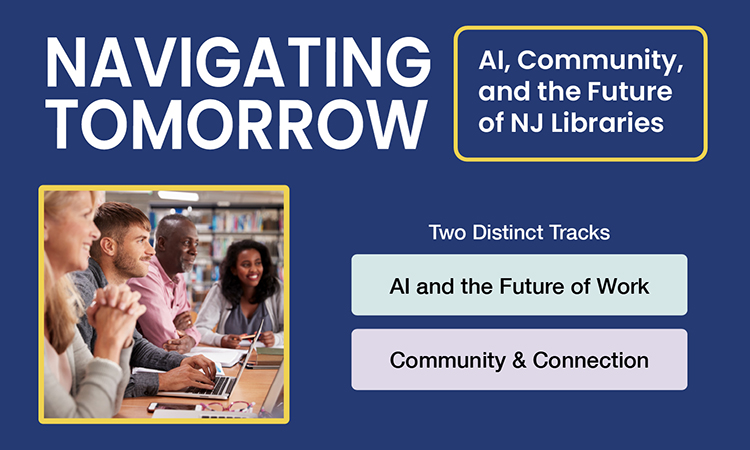 NAVIGATING TOMORROW

AI, Community, and the Future of NJ Libraries

Two Distinct Tracks

AI and the Future of Work

Community & Connection